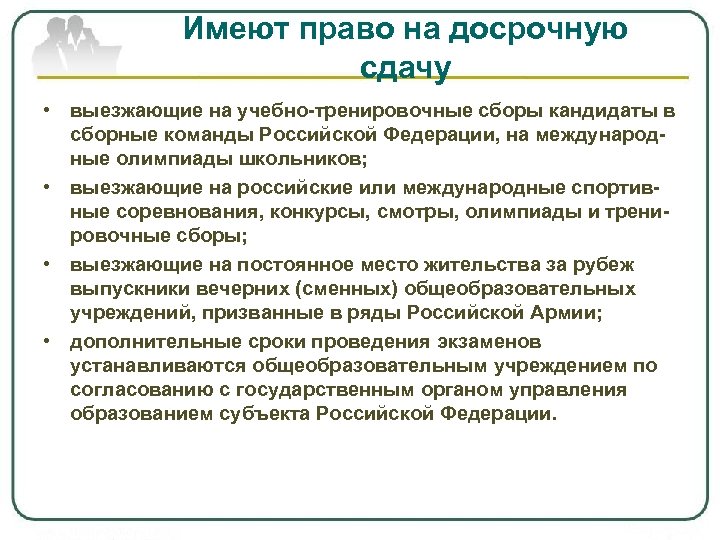 Имеют право на досрочную сдачу

• выезжающие на учебно-тренировочные сборы кандидаты в сборные команды Российской Федерации, на международные олимпиады школьников;
• выезжающие на российские или международные спортивные соревнования, конкурсы, смотры, олимпиады и тренировочные сборы;
• выезжающие на постоянное место жительства за рубеж выпускники вечерних (сменных) общеобразовательных учреждений, призванные в ряды Российской Армии;
• дополнительные сроки проведения экзаменов устанавливаются общеобразовательным учреждением по согласованию с государственным органом управления образованием субъекта Российской Федерации.